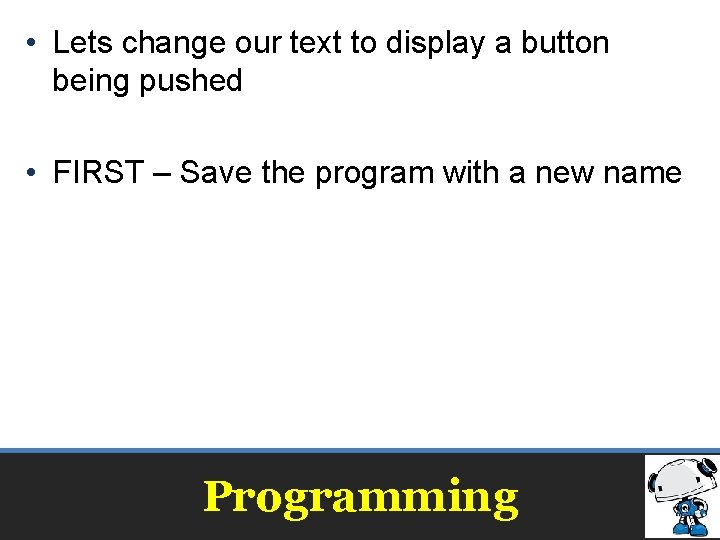 • Lets change our text to display a button being pushed

• FIRST – Save the program with a new name

Programming